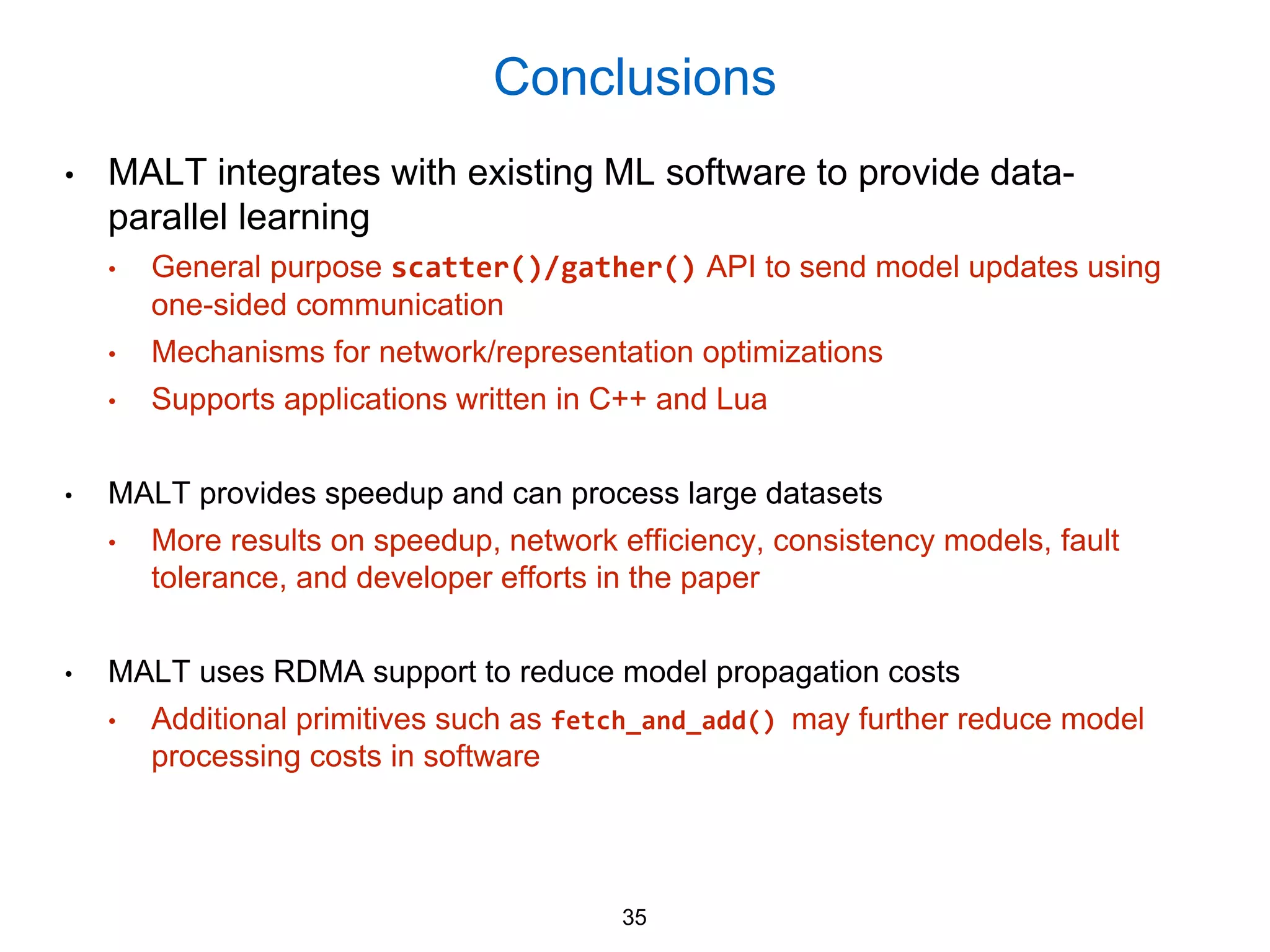 Conclusions

• MALT integrates with existing ML software to provide data-parallel learning

• General purpose scatter()/gather() API to send model updates using one-sided communication

• Mechanisms for network/representation optimizations

• Supports applications written in C++ and Lua

• MALT provides speedup and can process large datasets

• More results on speedup, network efficiency, consistency models, fault tolerance, and developer efforts in the paper

• MALT uses RDMA support to reduce model propagation costs

• Additional primitives such as fetch_and_add() may further reduce model processing costs in software

35